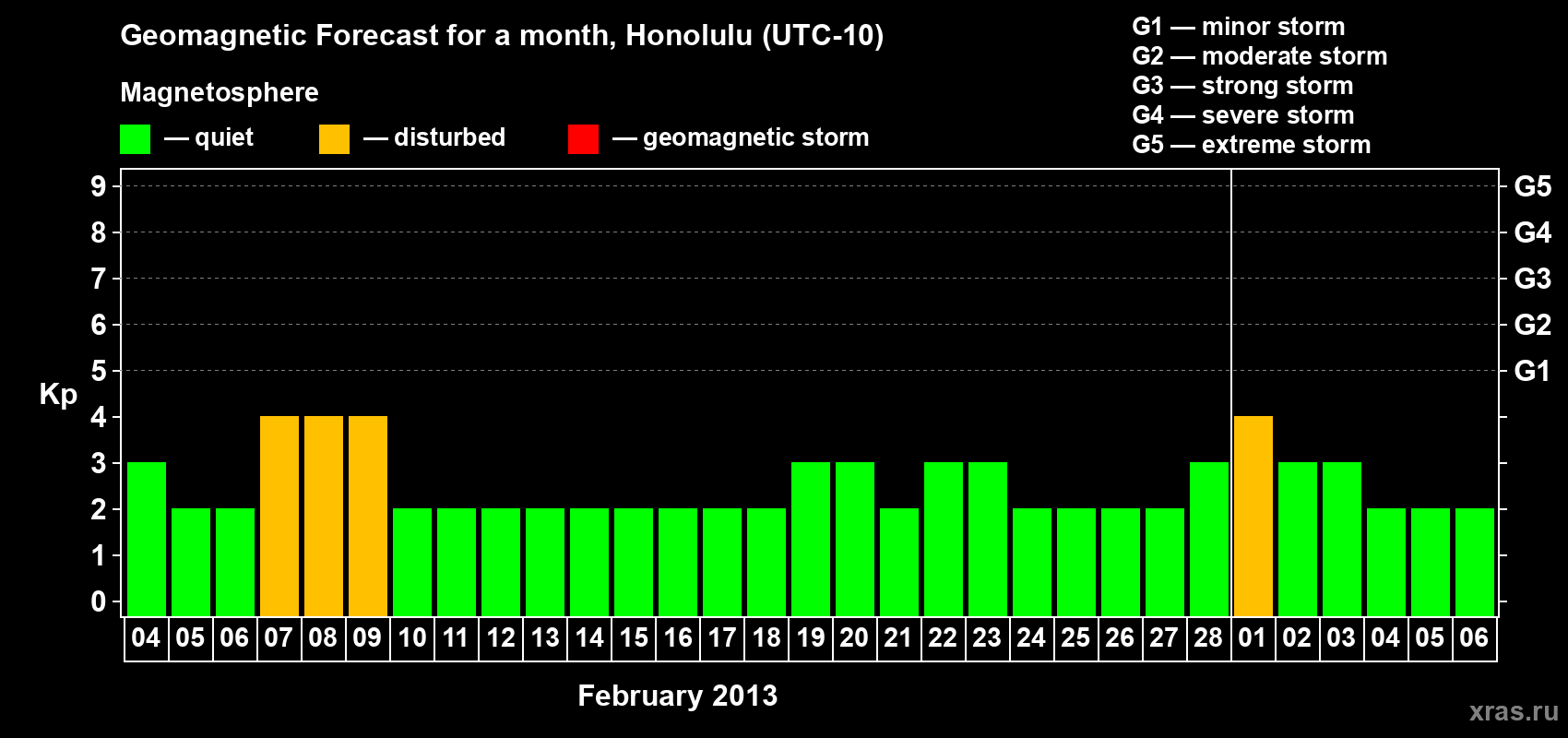 Geomagnetic Forecast for a month, Honolulu (UTC-10)

Magnetosphere

— quiet — disturbed — geomagnetic storm

G1 — minor storm
G2 — moderate storm
G3 — strong storm
G4 — severe storm
G5 — extreme storm

Kp

9
8
7
6
5
4
3
2
1
0

G5
G4
G3
G2
G1

04 05 06 07 08 09 10 11 12 13 14 15 16 17 18 19 20 21 22 23 24 25 26 27 28 01 02 03 04 05 06

February 2013

xras.ru